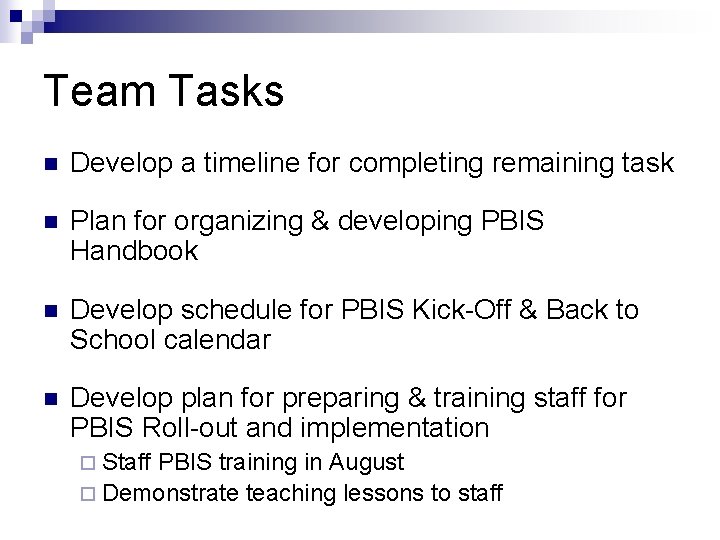 Team Tasks

- Develop a timeline for completing remaining task
- Plan for organizing & developing PBIS Handbook
- Develop schedule for PBIS Kick-Off & Back to School calendar
- Develop plan for preparing & training staff for PBIS Roll-out and implementation
  - Staff PBIS training in August
  - Demonstrate teaching lessons to staff